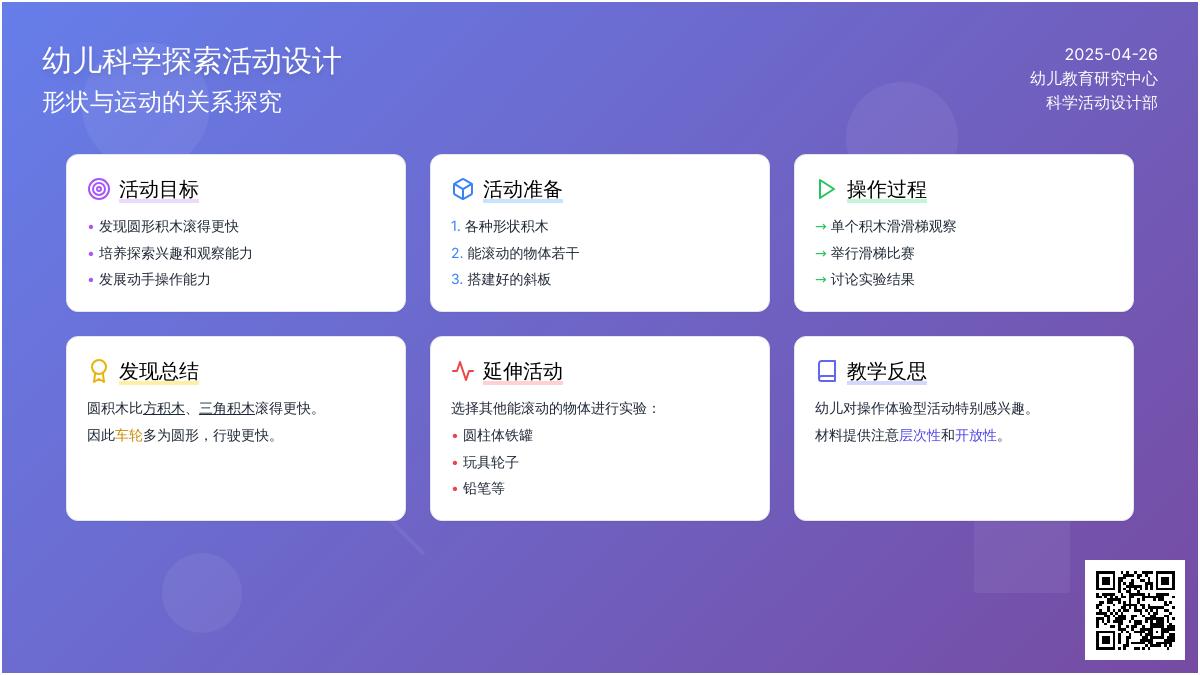 幼儿科学探索活动设计
形状与运动的关系探究

2025-04-26
幼儿教育研究中心
科学活动设计部

活动目标
• 发现圆形积木滚得更快
• 培养探索兴趣和观察能力
• 发展动手操作能力

活动准备
1. 各种形状积木
2. 能滚动的物体若干
3. 搭建好的斜板

操作过程
→ 单个积木滑滑梯观察
→ 举行滑梯比赛
→ 讨论实验结果

发现总结
圆积木比方积木、三角积木滚得更快。
因此车轮多为圆形，行驶更快。

延伸活动
选择其他能滚动的物体进行实验：
• 圆柱体铁罐
• 玩具轮子
• 铅笔等

教学反思
幼儿对操作体验型活动特别感兴趣。
材料提供注意层次性和开放性。